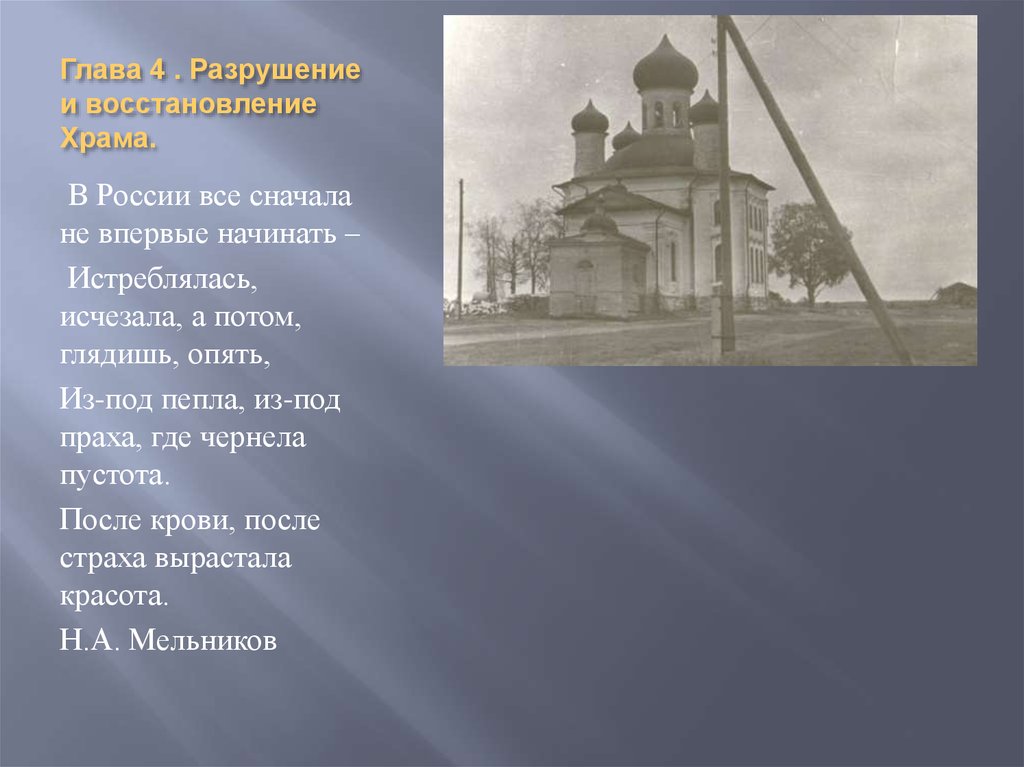 Глава 4 . Разрушение и восстановление Храма.

В России все сначала не впервые начинать –

Истреблялась, исчезала, а потом, глядишь, опять,

Из-под пепла, из-под праха, где чернела пустота.

После крови, после страха вырастала красота.

Н.А. Мельников